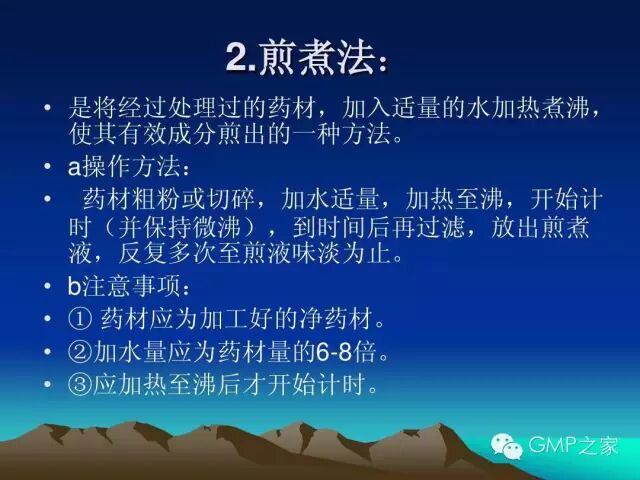 2.煎煮法：

• 是将经过处理过的药材，加入适量的水加热煮沸，使其有效成分煎出的一种方法。
• a操作方法：
• 药材粗粉或切碎，加水适量，加热至沸，开始计时（并保持微沸），到时间后再过滤，放出煎煮液，反复多次至煎液味淡为止。
• b注意事项：
• ① 药材应为加工好的净药材。
• ②加水量应为药材量的6-8倍。
• ③应加热至沸后才开始计时。

GMP之家